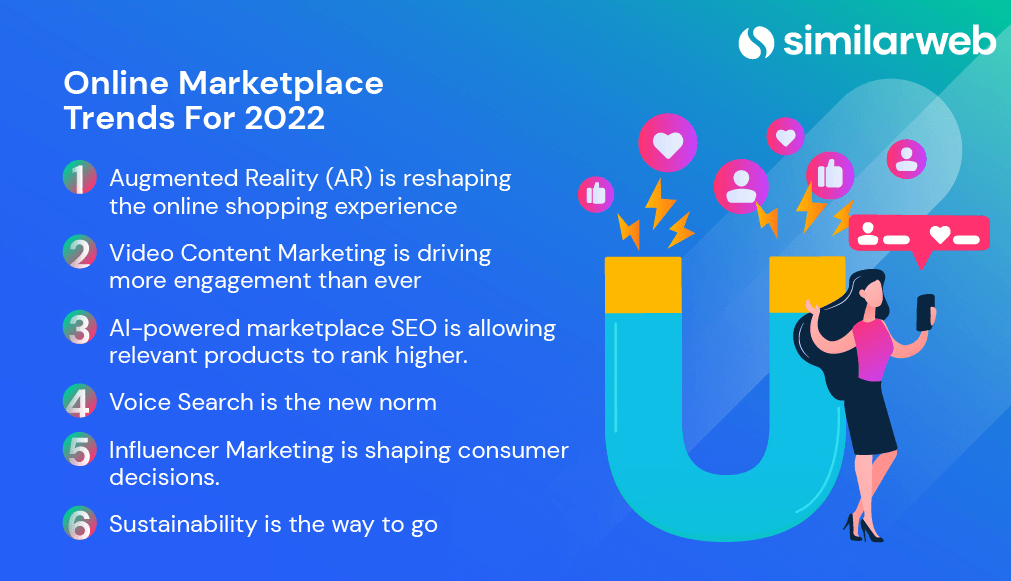 similarweb

Online Marketplace Trends For 2022

1 Augmented Reality (AR) is reshaping the online shopping experience

2 Video Content Marketing is driving more engagement than ever

3 AI-powered marketplace SEO is allowing relevant products to rank higher.

4 Voice Search is the new norm

5 Influencer Marketing is shaping consumer decisions.

6 Sustainability is the way to go